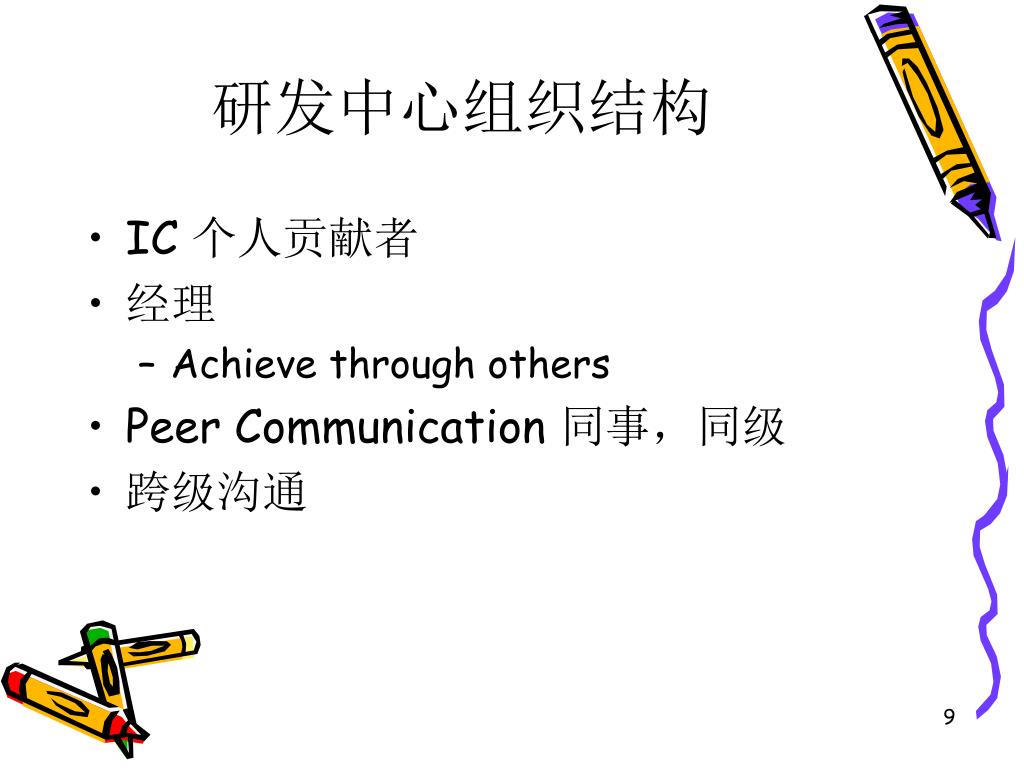 研发中心组织结构

• IC 个人贡献者
• 经理
– Achieve through others
• Peer Communication 同事，同级
• 跨级沟通

9